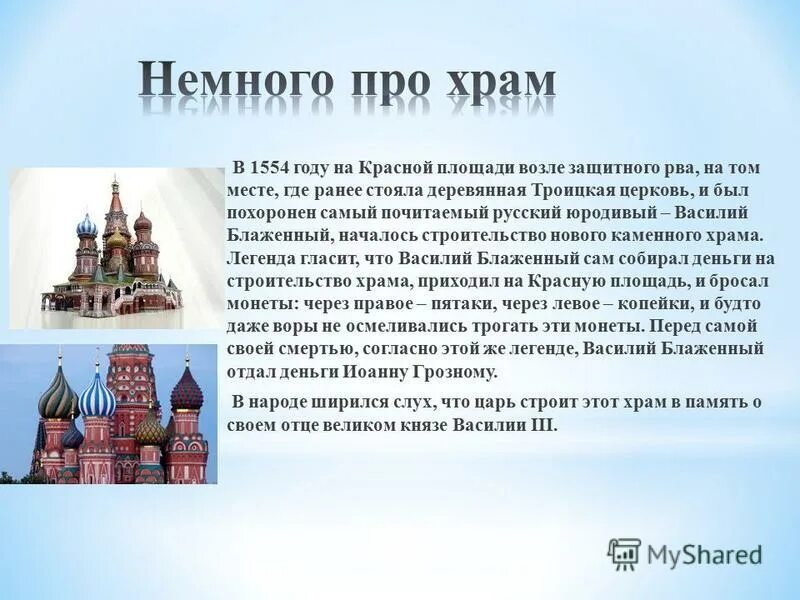 Немного про храм

В 1554 году на Красной площади возле защитного рва, на том месте, где ранее стояла деревянная Троицкая церковь, и был похоронен самый почитаемый русский юродивый – Василий Блаженный, началось строительство нового каменного храма. Легенда гласит, что Василий Блаженный сам собирал деньги на строительство храма, приходил на Красную площадь, и бросал монеты: через правое – пятаки, через левое – копейки, и будто даже воры не осмеливались трогать эти монеты. Перед самой своей смертью, согласно этой же легенде, Василий Блаженный отдал деньги Иоанну Грозному.

В народе ширился слух, что царь строит этот храм в память о своем отце великом князе Василии III.

MyShared